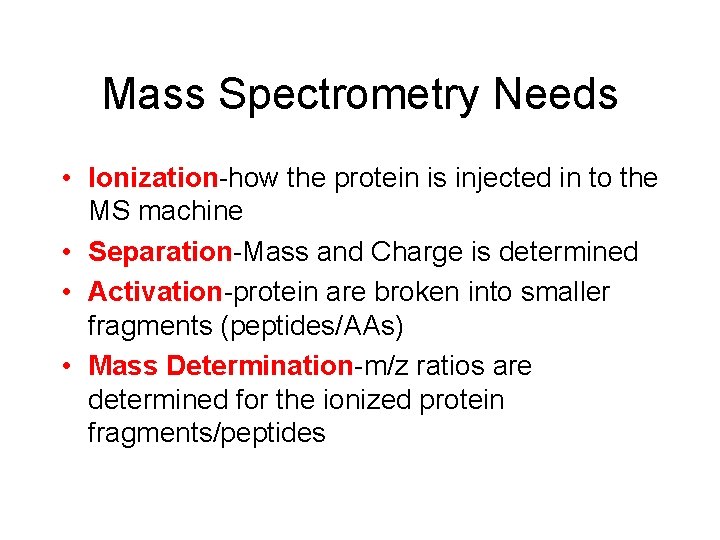 Mass Spectrometry Needs

• Ionization-how the protein is injected in to the MS machine
• Separation-Mass and Charge is determined
• Activation-protein are broken into smaller fragments (peptides/AAs)
• Mass Determination-m/z ratios are determined for the ionized protein fragments/peptides